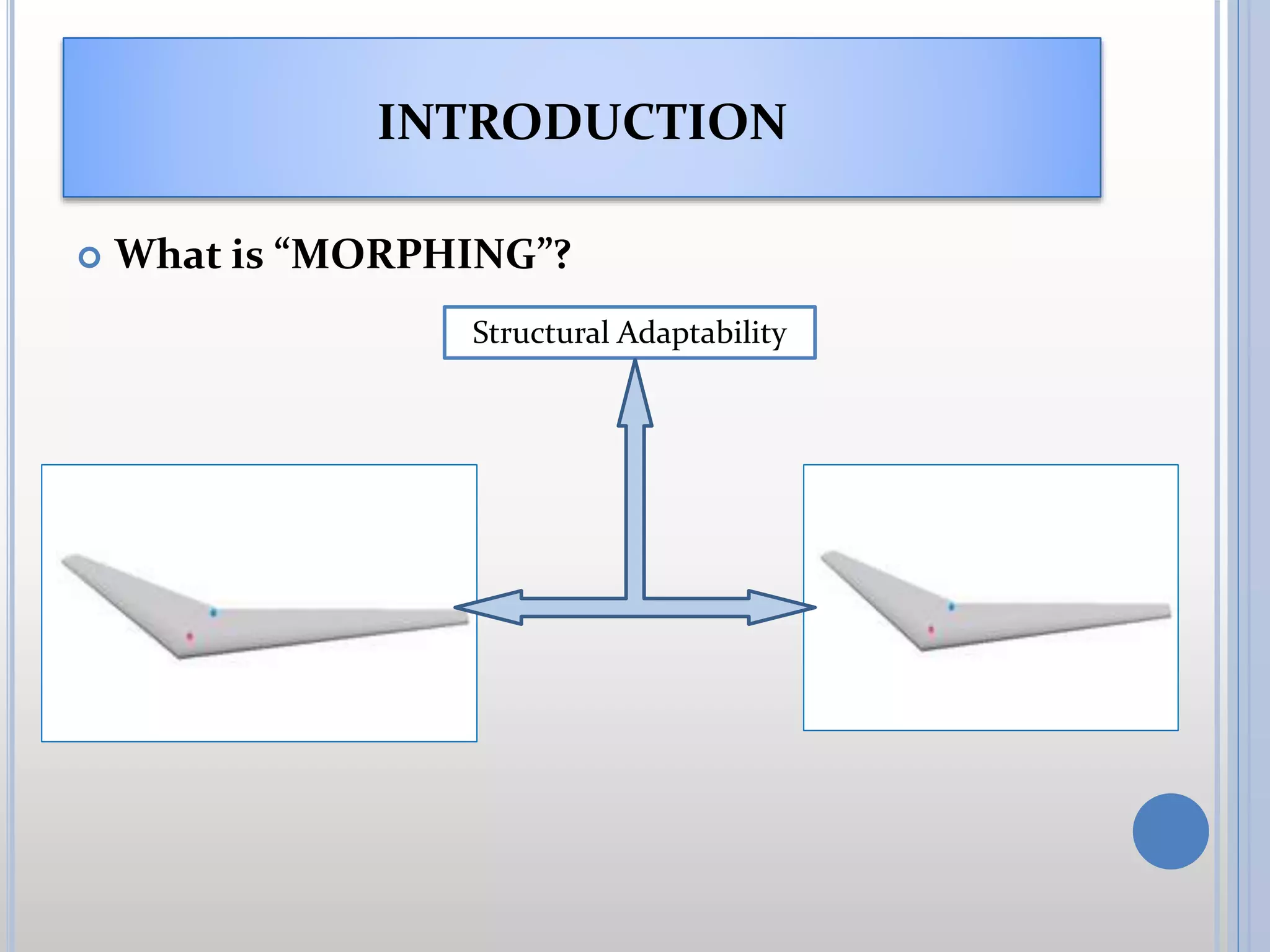 INTRODUCTION

What is “MORPHING”?

Structural Adaptability